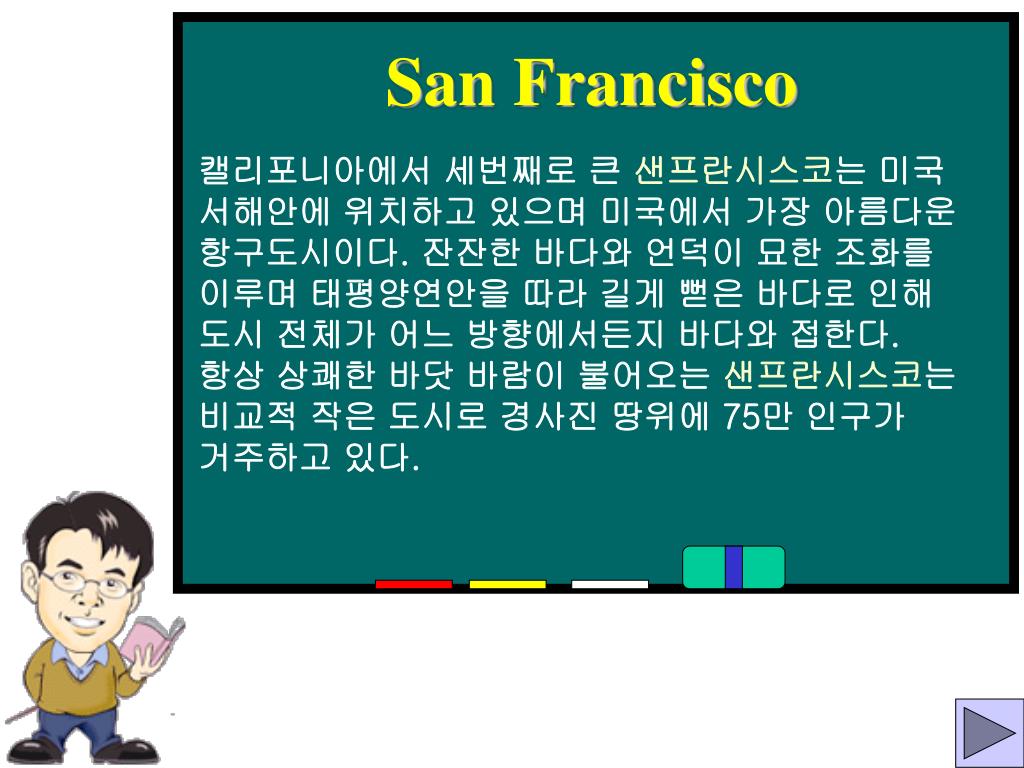 San Francisco

캘리포니아에서 세번째로 큰 샌프란시스코는 미국 서해안에 위치하고 있으며 미국에서 가장 아름다운 항구도시이다. 잔잔한 바다와 언덕이 묘한 조화를 이루며 태평양연안을 따라 길게 뻗은 바다로 인해 도시 전체가 어느 방향에서든지 바다와 접한다. 항상 상쾌한 바닷 바람이 불어오는 샌프란시스코는 비교적 작은 도시로 경사진 땅위에 75만 인구가 거주하고 있다.